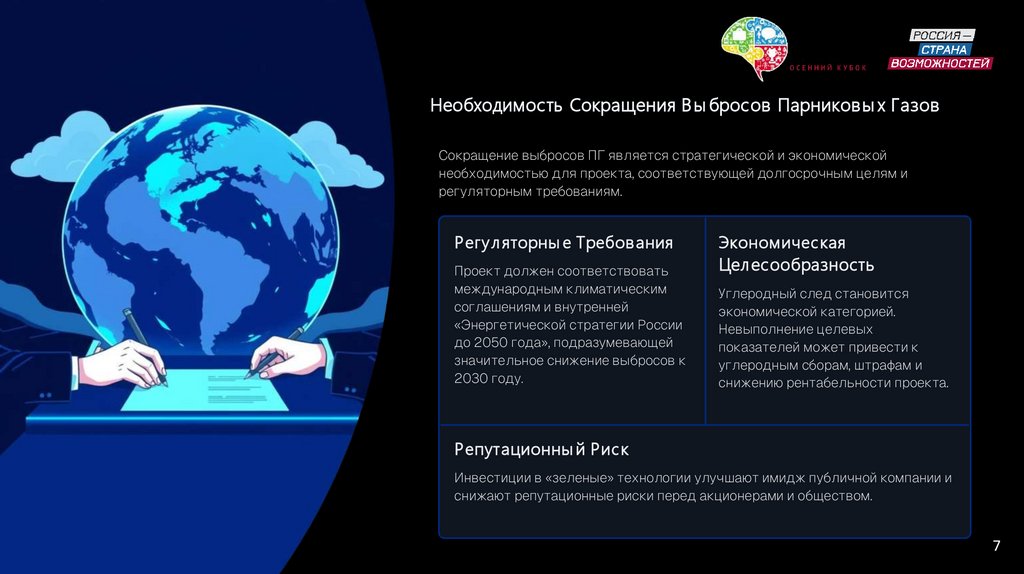 ОСЕННИЙ КУБОК

РОССИЯ — СТРАНА ВОЗМОЖНОСТЕЙ

Необходимость Сокращения Выбросов Парниковых Газов

Сокращение выбросов ПГ является стратегической и экономической необходимостью для проекта, соответствующей долгосрочным целям и регуляторным требованиям.

Регуляторные Требования

Проект должен соответствовать международным климатическим соглашениям и внутренней «Энергетической стратегии России до 2050 года», подразумевающей значительное снижение выбросов к 2030 году.

Экономическая Целесообразность

Углеродный след становится экономической категорией. Невыполнение целевых показателей может привести к углеродным сборам, штрафам и снижению рентабельности проекта.

Репутационный Риск

Инвестиции в «зеленые» технологии улучшают имидж публичной компании и снижают репутационные риски перед акционерами и обществом.

7